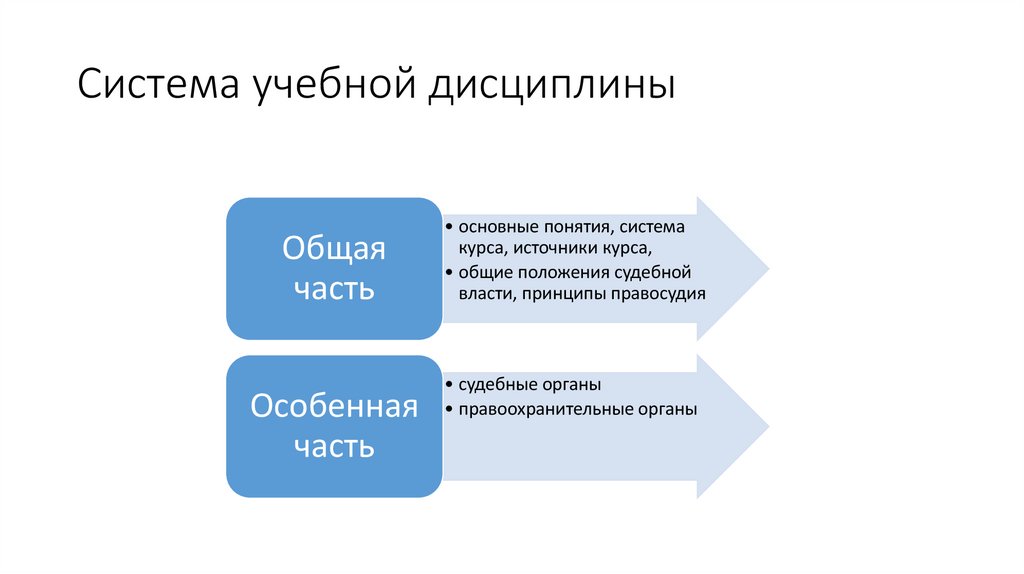 Система учебной дисциплины

Общая часть

• основные понятия, система курса, источники курса,
• общие положения судебной власти, принципы правосудия

Особенная часть

• судебные органы
• правоохранительные органы